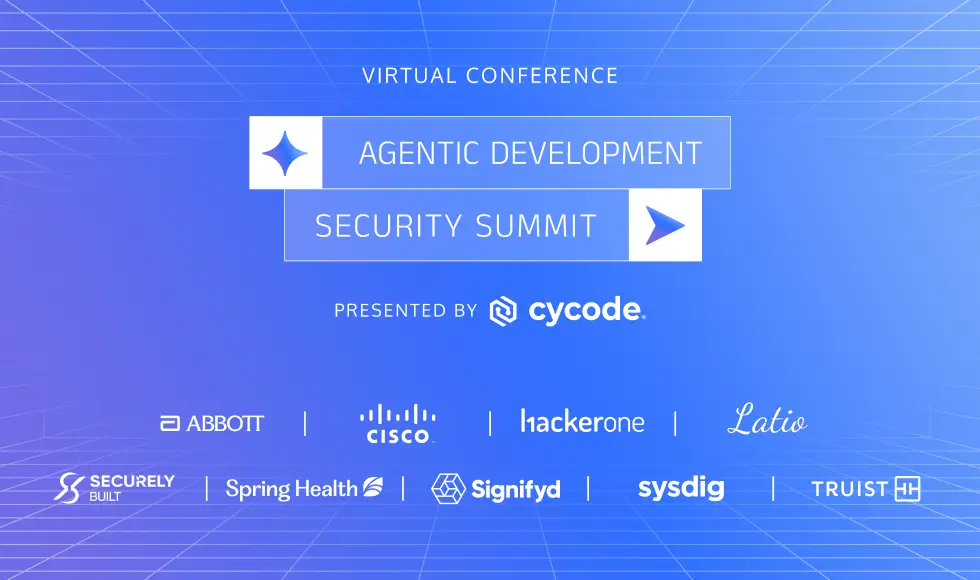 VIRTUAL CONFERENCE

AGENTIC DEVELOPMENT

SECURITY SUMMIT

PRESENTED BY cycode

ABBOTT | CISCO | hackerone | Latio

SECURELY BUILT | Spring Health | Signifyd | sysdig | TRUIST